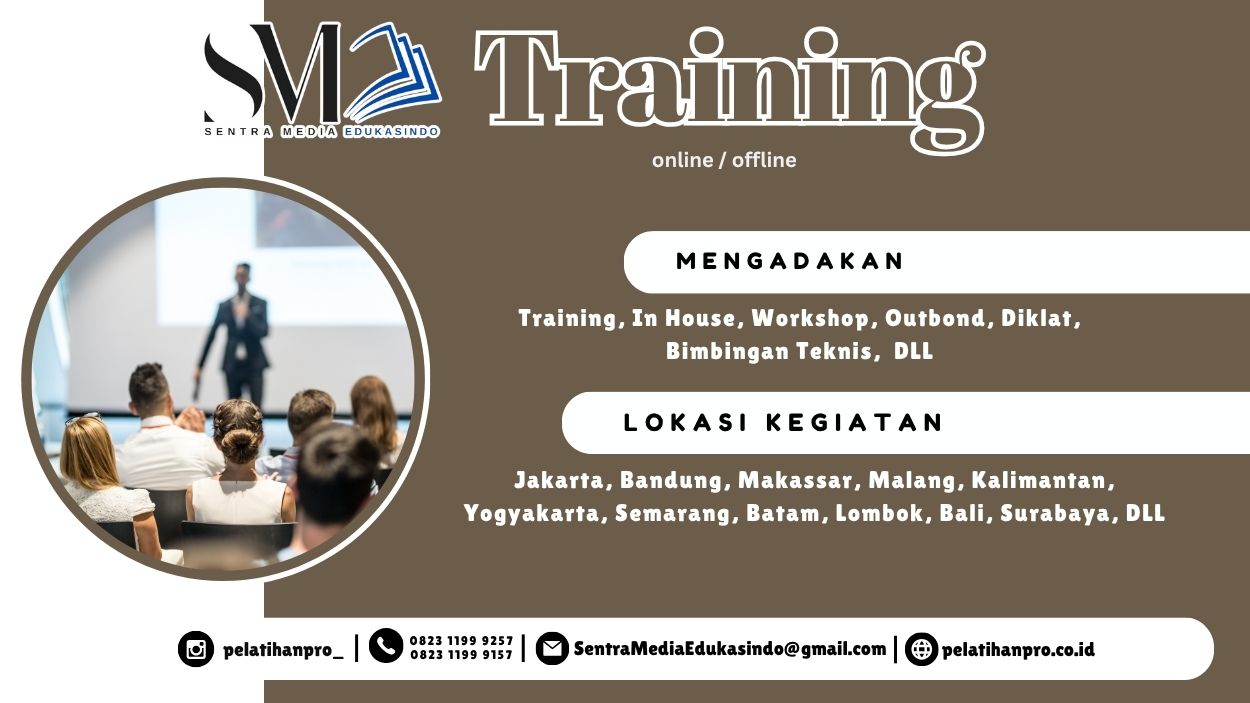 SM
SENTRA MEDIA EDUKASINDO

Training

online / offline

MENGADAKAN

Training, In House, Workshop, Outbond, Diklat, Bimbingan Teknis, DLL

LOKASI KEGIATAN

Jakarta, Bandung, Makassar, Malang, Kalimantan, Yogyakarta, Semarang, Batam, Lombok, Bali, Surabaya, DLL

pelatihanpro_ | 0823 1199 9257 0823 1199 9157 | SentraMediaEdukasindo@gmail.com | pelatihanpro.co.id